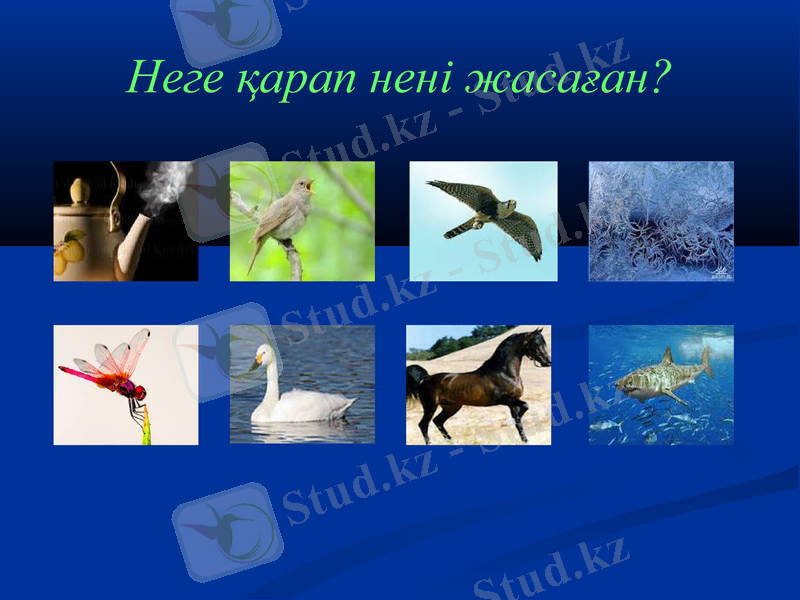 Неге қарап нені жасаған?

Stud.kz - Stud.kz

Stud.kz - Stud.kz

Stud.kz - Stud.kz

Stud.kz - Stud.kz

Stud.kz